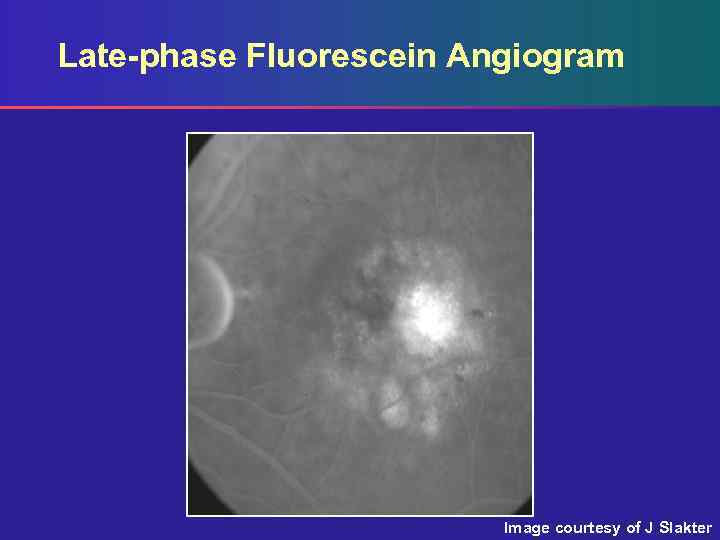 Late-phase Fluorescein Angiogram

Image courtesy of J Slakter